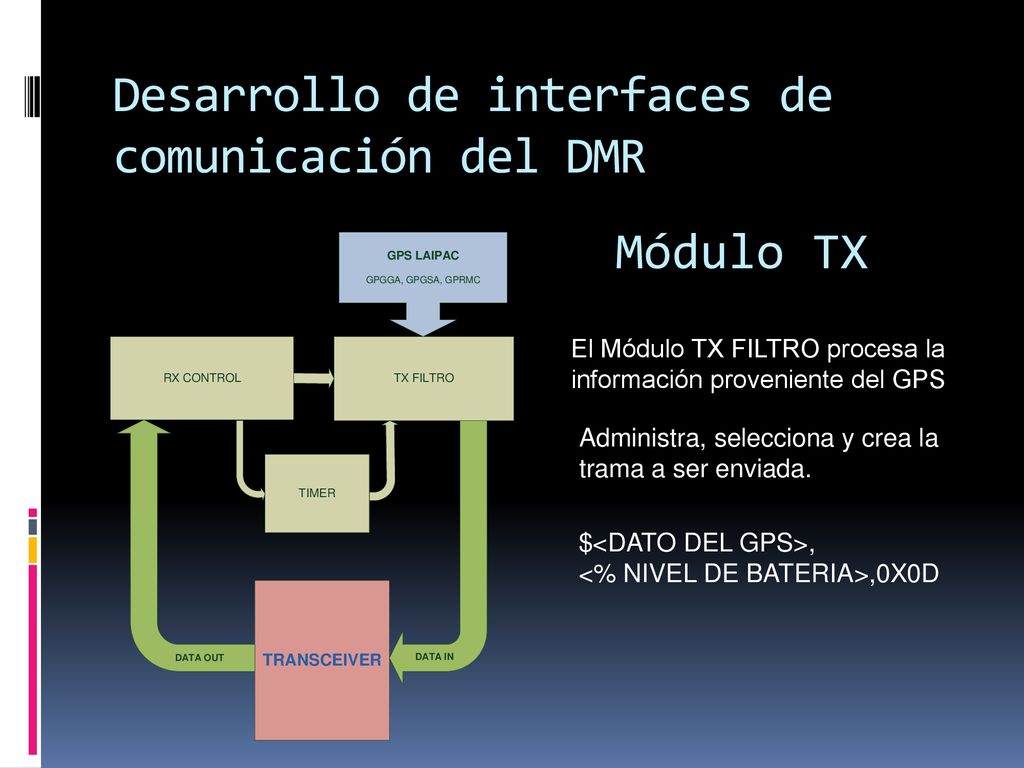 Desarrollo de interfaces de comunicación del DMR

Módulo TX

GPS LAIPAC
GPGGA, GPGSA, GPRMC

RX CONTROL

TX FILTRO

TIMER

DATA OUT

TRANSCEIVER

DATA IN

El Módulo TX FILTRO procesa la información proveniente del GPS

Administra, selecciona y crea la trama a ser enviada.

$<DATO DEL GPS>,
<% NIVEL DE BATERIA>,0X0D